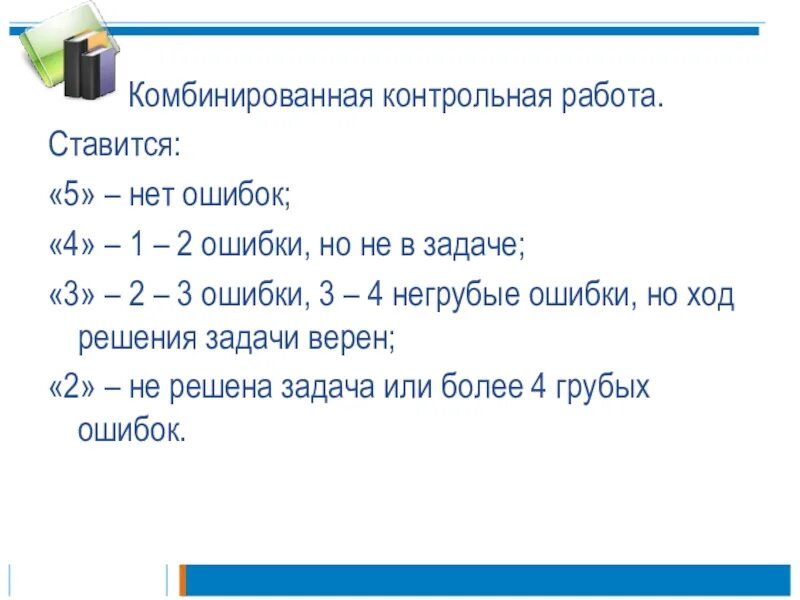 Комбинированная контрольная работа.

Ставится:

«5» – нет ошибок;

«4» – 1 – 2 ошибки, но не в задаче;

«3» – 2 – 3 ошибки, 3 – 4 негрубые ошибки, но ход решения задачи верен;

«2» – не решена задача или более 4 грубых ошибок.